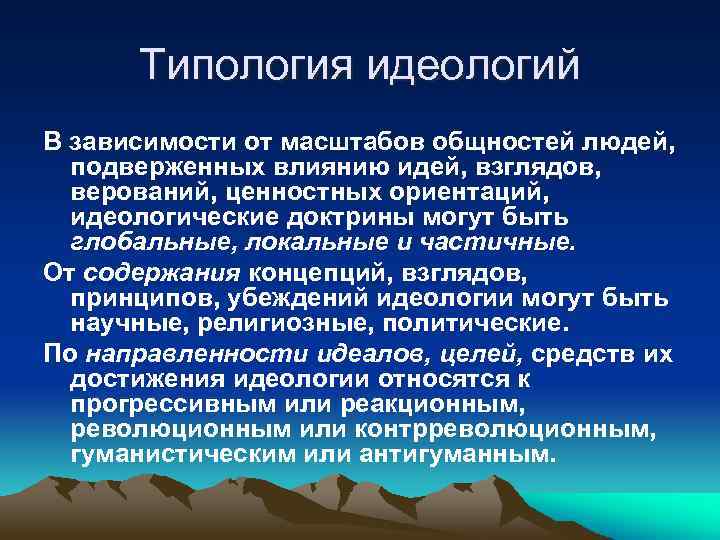 Типология идеологий

В зависимости от масштабов общностей людей, подверженных влиянию идей, взглядов, верований, ценностных ориентаций, идеологические доктрины могут быть глобальные, локальные и частичные.

От содержания концепций, взглядов, принципов, убеждений идеологии могут быть научные, религиозные, политические.

По направленности идеалов, целей, средств их достижения идеологии относятся к прогрессивным или реакционным, революционным или контрреволюционным, гуманистическим или антигуманным.